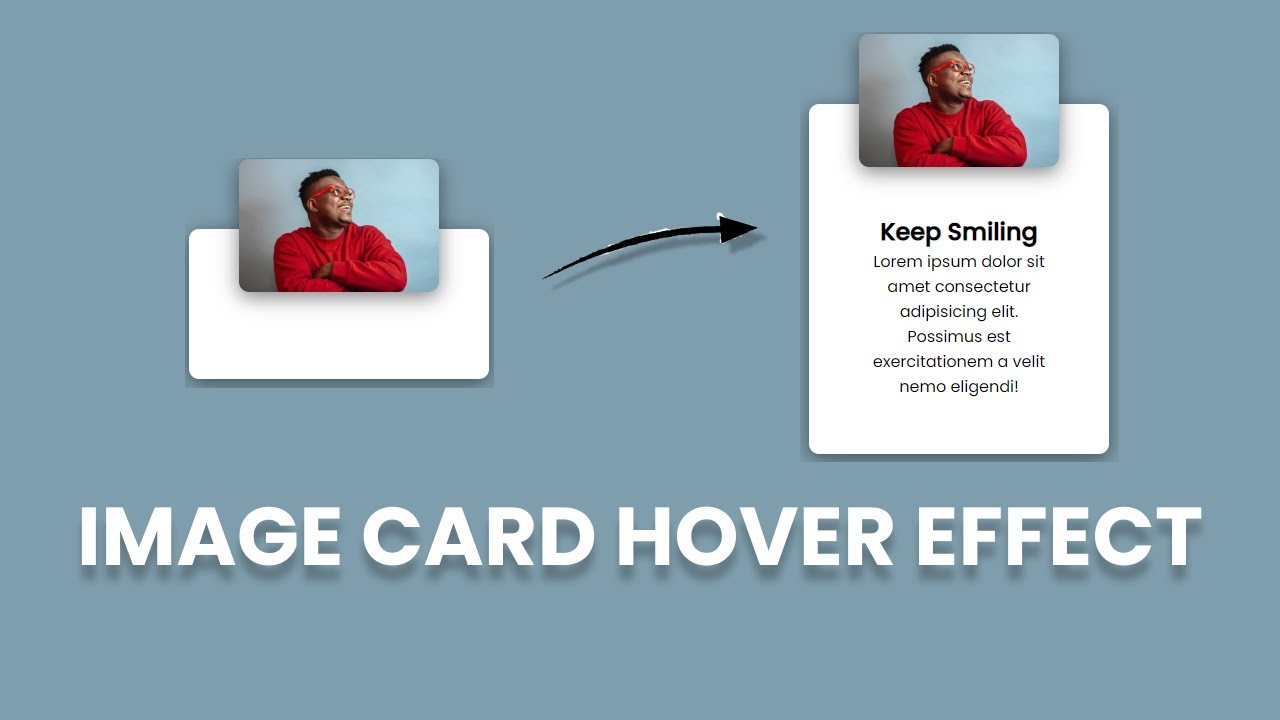 Keep Smiling
Lorem ipsum dolor sit amet consectetur adipisicing elit. Possimus est exercitationem a velit nemo eligendi!

IMAGE CARD HOVER EFFECT